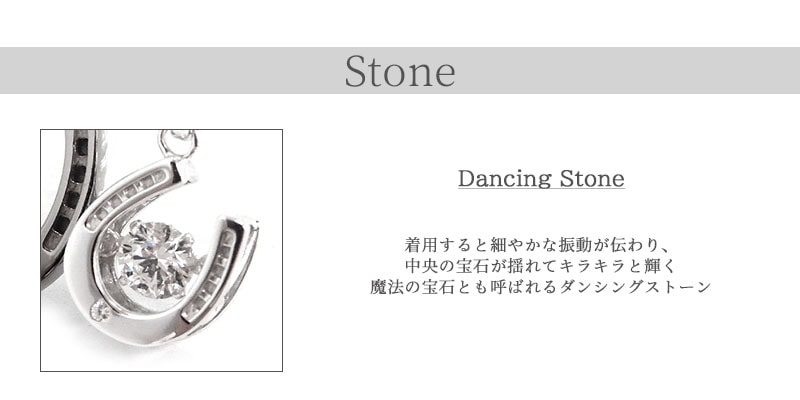 Stone

Dancing Stone

着用すると細やかな振動が伝わり、
中央の宝石が揺れてキラキラと輝く
魔法の宝石とも呼ばれるダンシングストーン